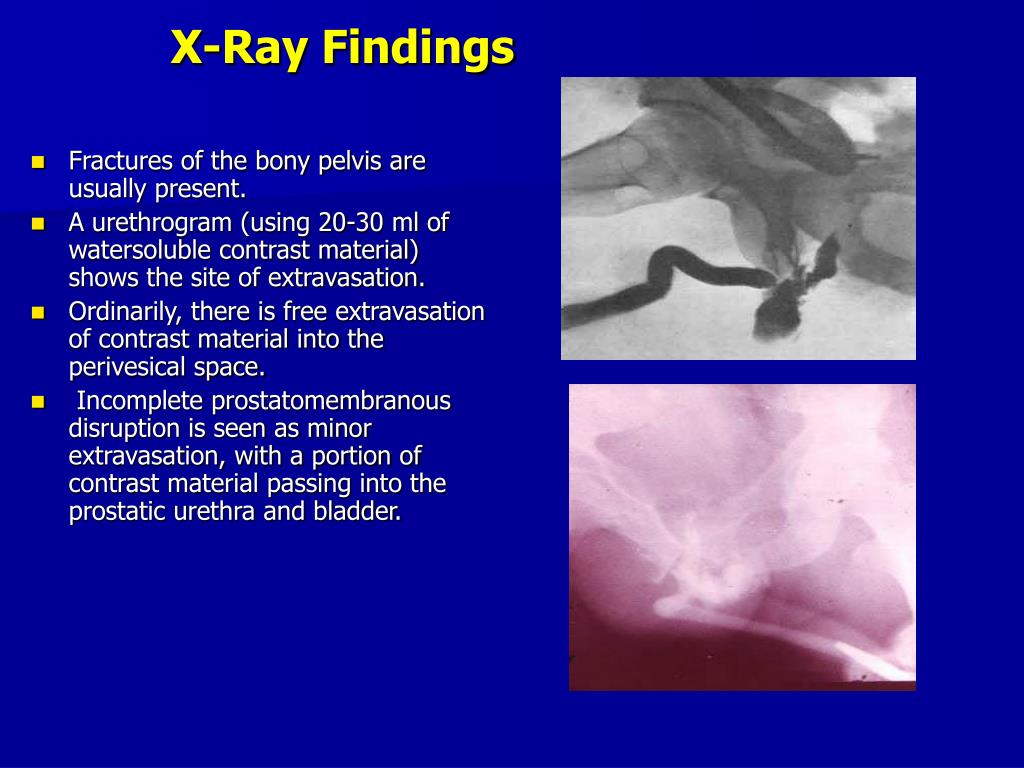 X-Ray Findings

- Fractures of the bony pelvis are usually present.
- A urethrogram (using 20-30 ml of watersoluble contrast material) shows the site of extravasation.
- Ordinarily, there is free extravasation of contrast material into the perivesical space.
- Incomplete prostatomembranous disruption is seen as minor extravasation, with a portion of contrast material passing into the prostatic urethra and bladder.